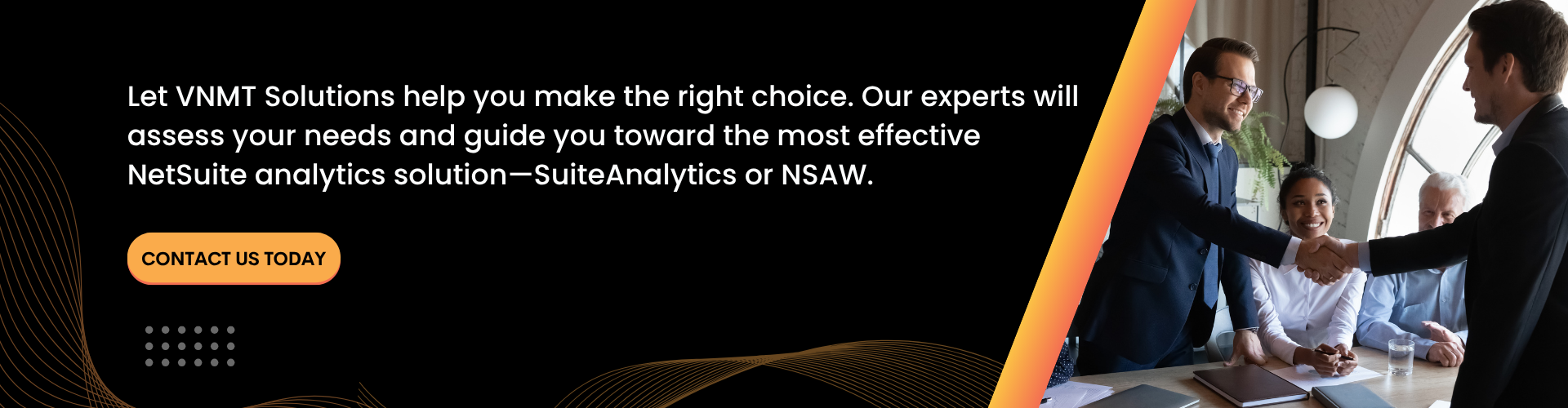 Let VNMT Solutions help you make the right choice. Our experts will assess your needs and guide you toward the most effective NetSuite analytics solution—SuiteAnalytics or NSAW.

CONTACT US TODAY